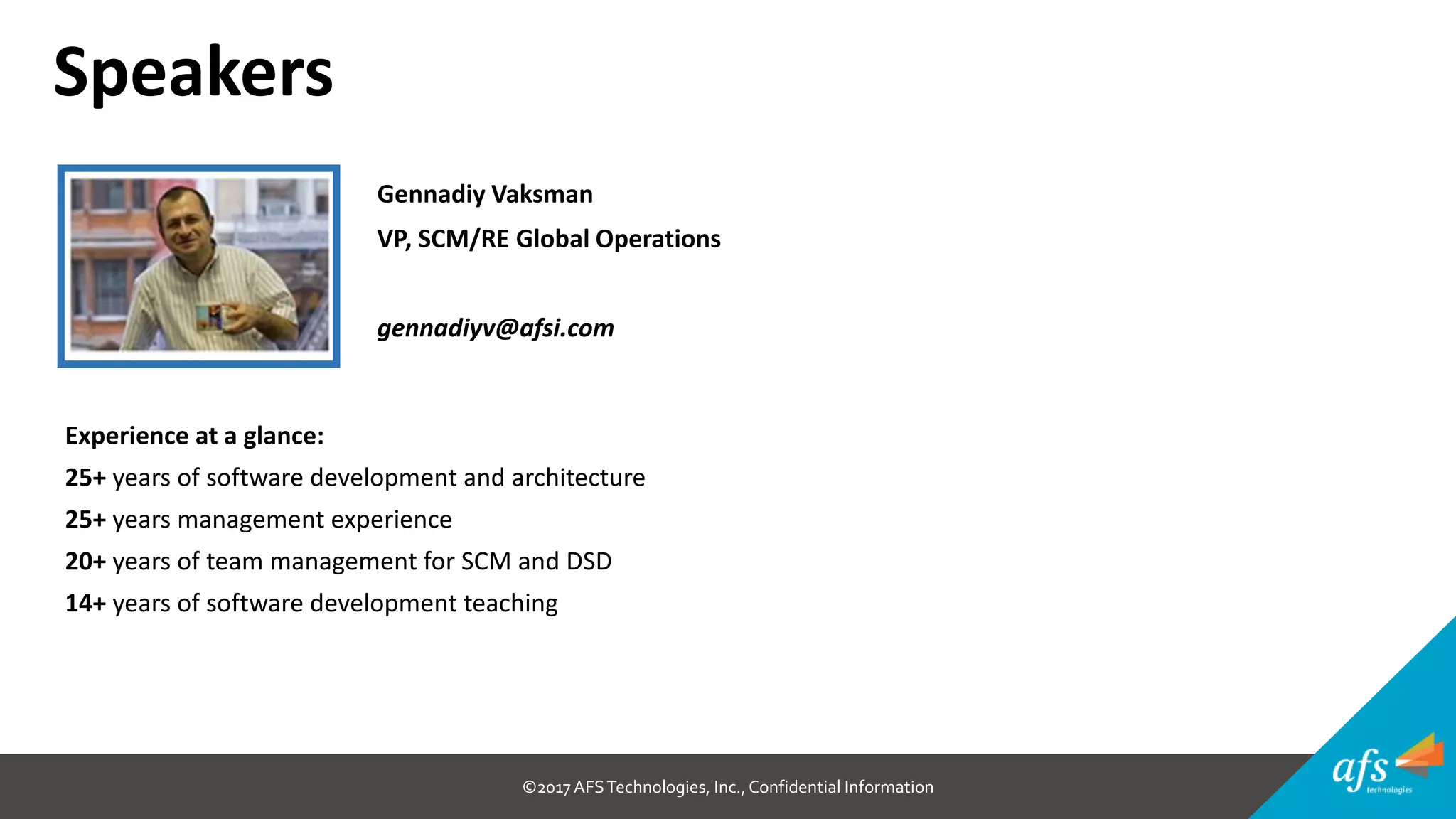 Speakers

Gennadiy Vaksman

VP, SCM/RE Global Operations

gennadiyv@afsi.com

Experience at a glance:

25+ years of software development and architecture

25+ years management experience

20+ years of team management for SCM and DSD

14+ years of software development teaching

©2017 AFS Technologies, Inc., Confidential Information

afs technologies